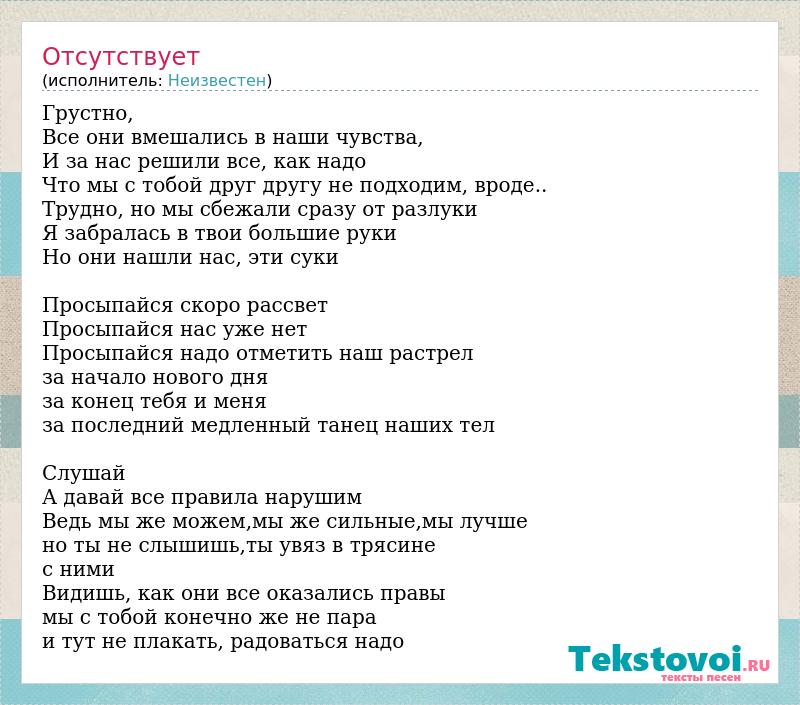 Отсутствует
(исполнитель: Неизвестен)

Грустно,
Все они вмешались в наши чувства,
И за нас решили все, как надо
Что мы с тобой друг другу не подходим, вроде..
Трудно, но мы сбежали сразу от разлуки
Я забралась в твои большие руки
Но они нашли нас, эти суки

Просыпайся скоро рассвет
Просыпайся нас уже нет
Просыпайся надо отметить наш растрел
за начало нового дня
за конец тебя и меня
за последний медленный танец наших тел

Слушай
А давай все правила нарушим
Ведь мы же можем,мы же сильные,мы лучше
но ты не слышишь,ты увяз в трясине
с ними
Видишь, как они все оказались правы
мы с тобой конечно же не пара
и тут не плакать, радоваться надо

Tekstovoi.RU
тексты песен